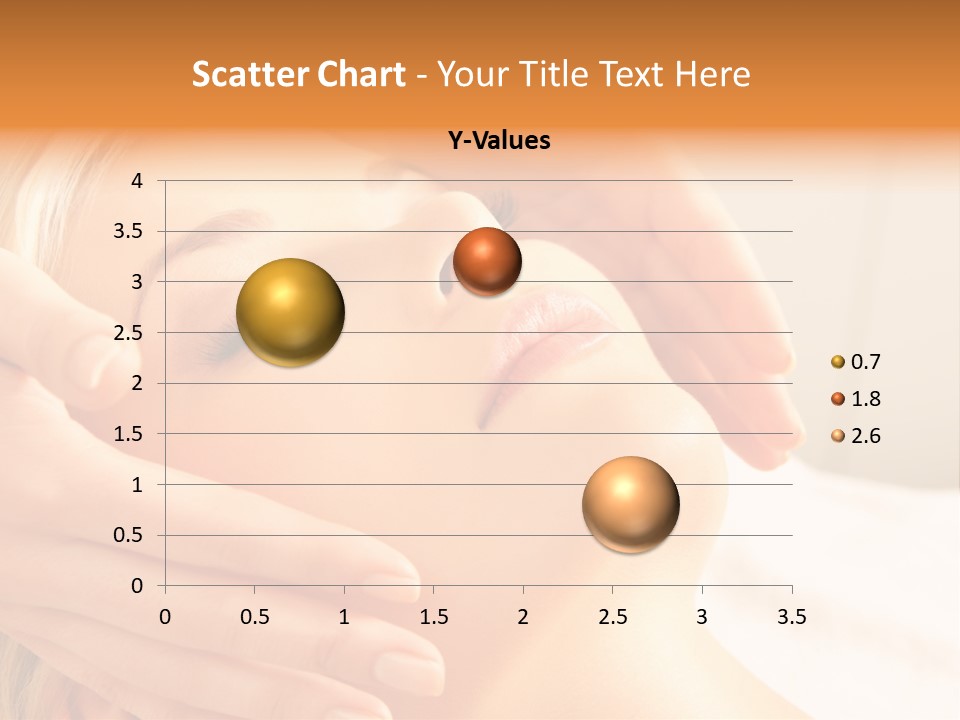 Scatter Chart - Your Title Text Here

Y-Values

4
3.5
3
2.5
2
1.5
1
0.5
0

0 0.5 1 1.5 2 2.5 3 3.5

0.7
1.8
2.6